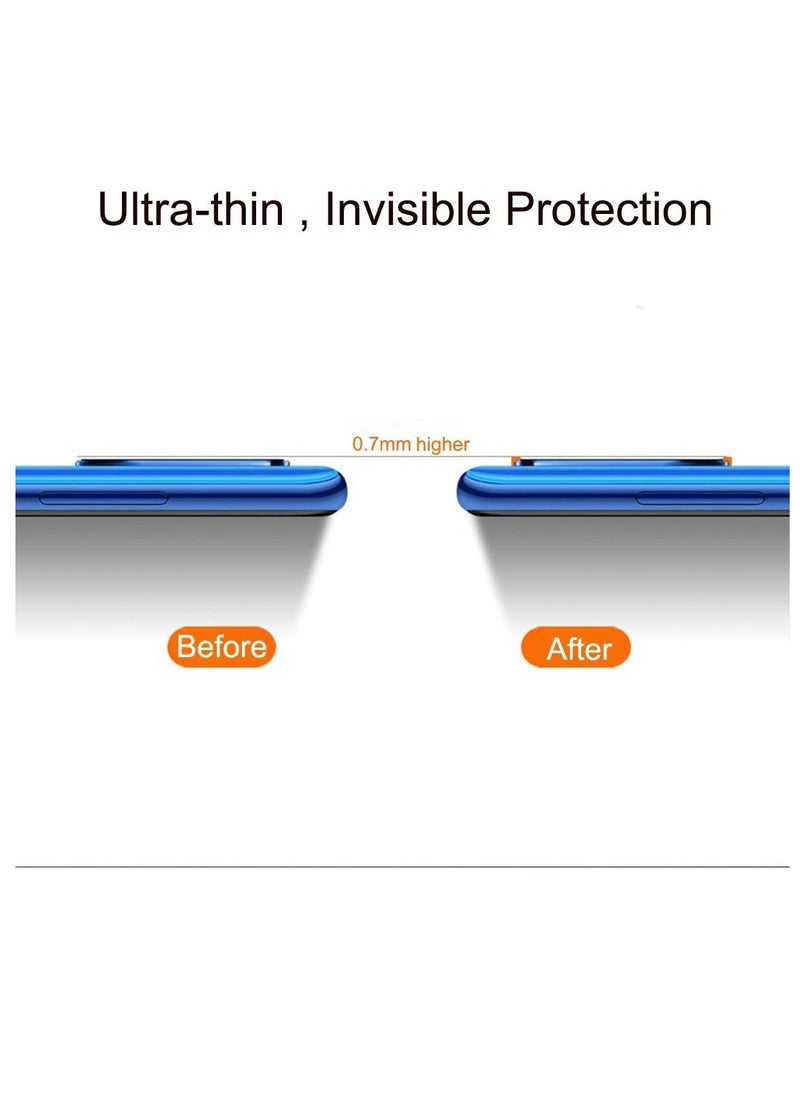 Ultra-thin , Invisible Protection

0.7mm higher

Before

After